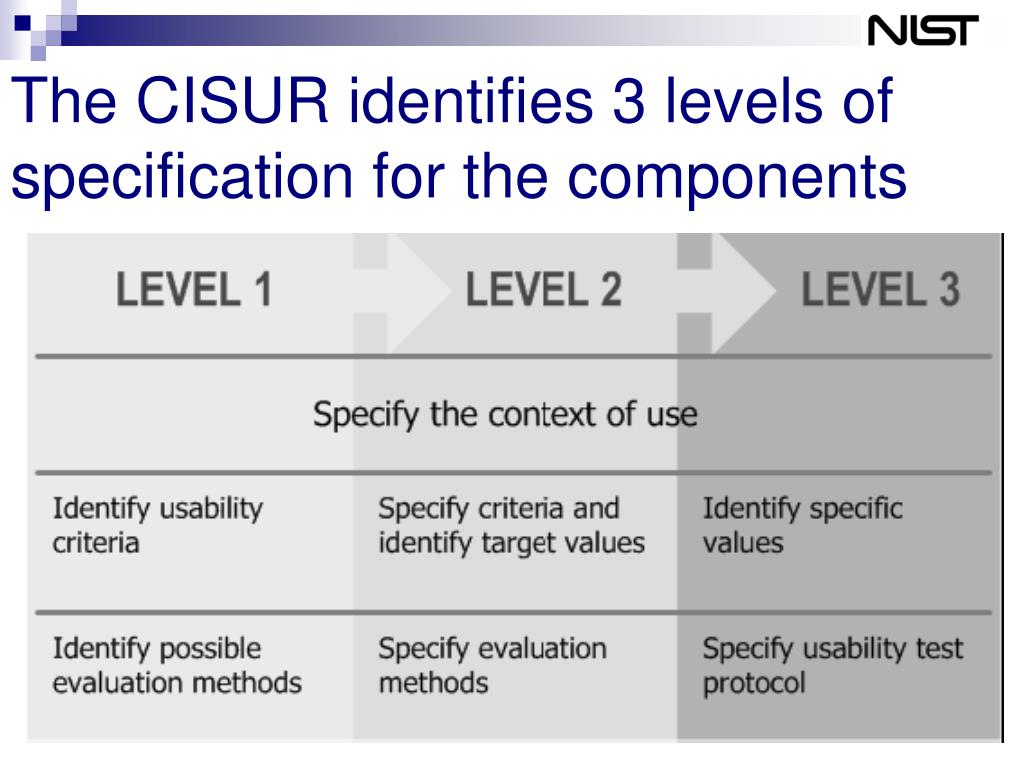 NIST

The CISUR identifies 3 levels of specification for the components

| LEVEL 1 | LEVEL 2 | LEVEL 3 |
|---|---|---|
| Specify the context of use | | |
| Identify usability criteria | Specify criteria and identify target values | Identify specific values |
| Identify possible evaluation methods | Specify evaluation methods | Specify usability test protocol |